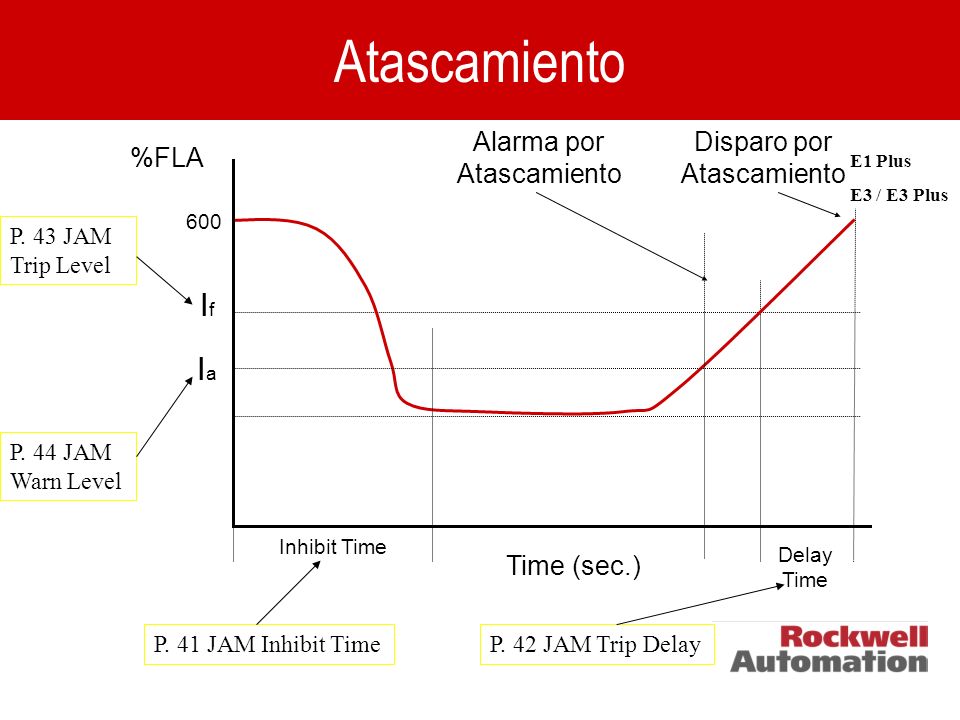 Atascamiento

%FLA

Alarma por Atascamiento

Disparo por Atascamiento

E1 Plus

E3 / E3 Plus

600

P. 43 JAM Trip Level

$I_f$

$I_a$

P. 44 JAM Warn Level

Inhibit Time

Time (sec.)

Delay Time

P. 41 JAM Inhibit Time

P. 42 JAM Trip Delay

Rockwell Automation